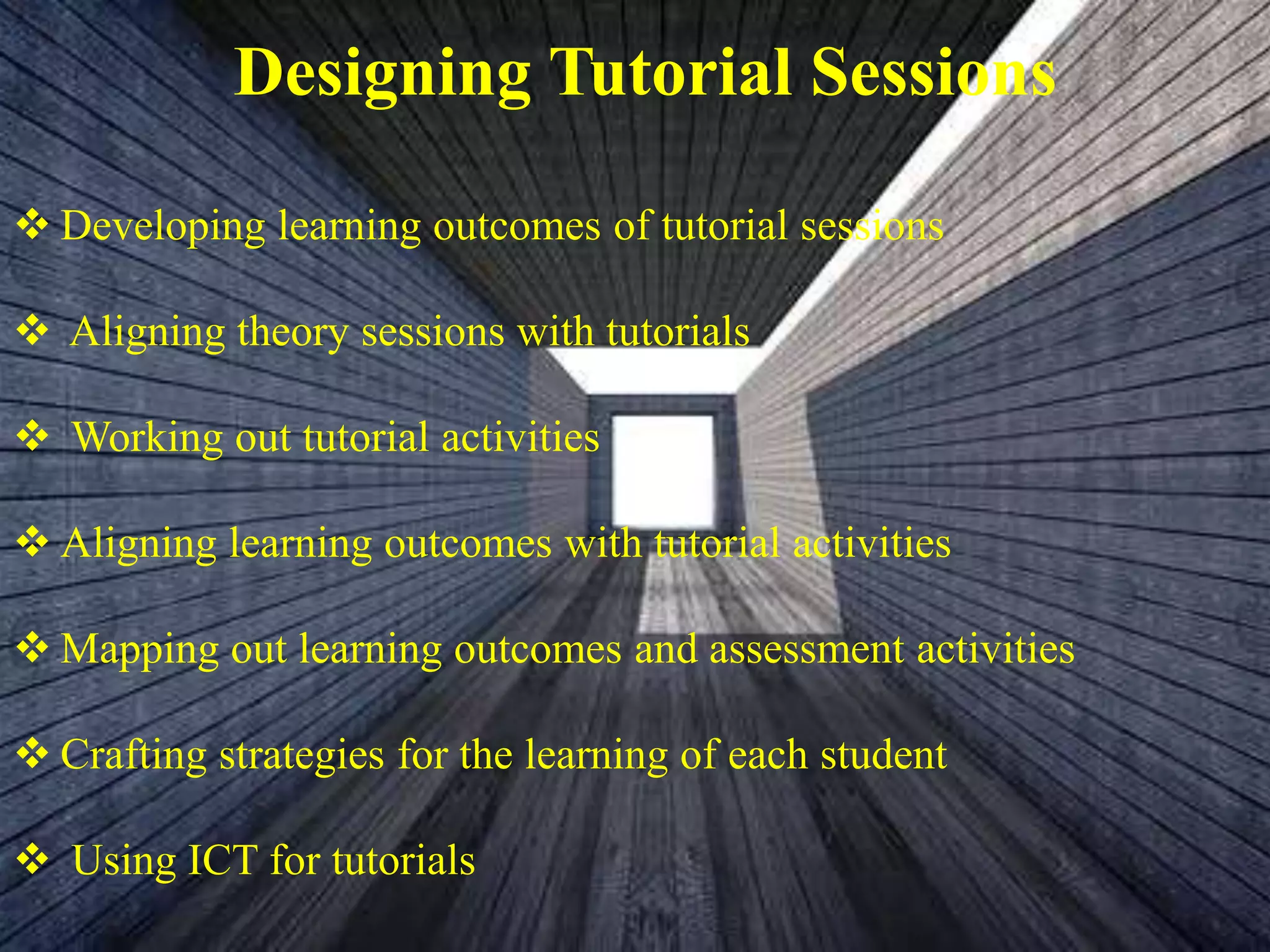 Designing Tutorial Sessions

❖ Developing learning outcomes of tutorial sessions

❖ Aligning theory sessions with tutorials

❖ Working out tutorial activities

❖ Aligning learning outcomes with tutorial activities

❖ Mapping out learning outcomes and assessment activities

❖ Crafting strategies for the learning of each student

❖ Using ICT for tutorials